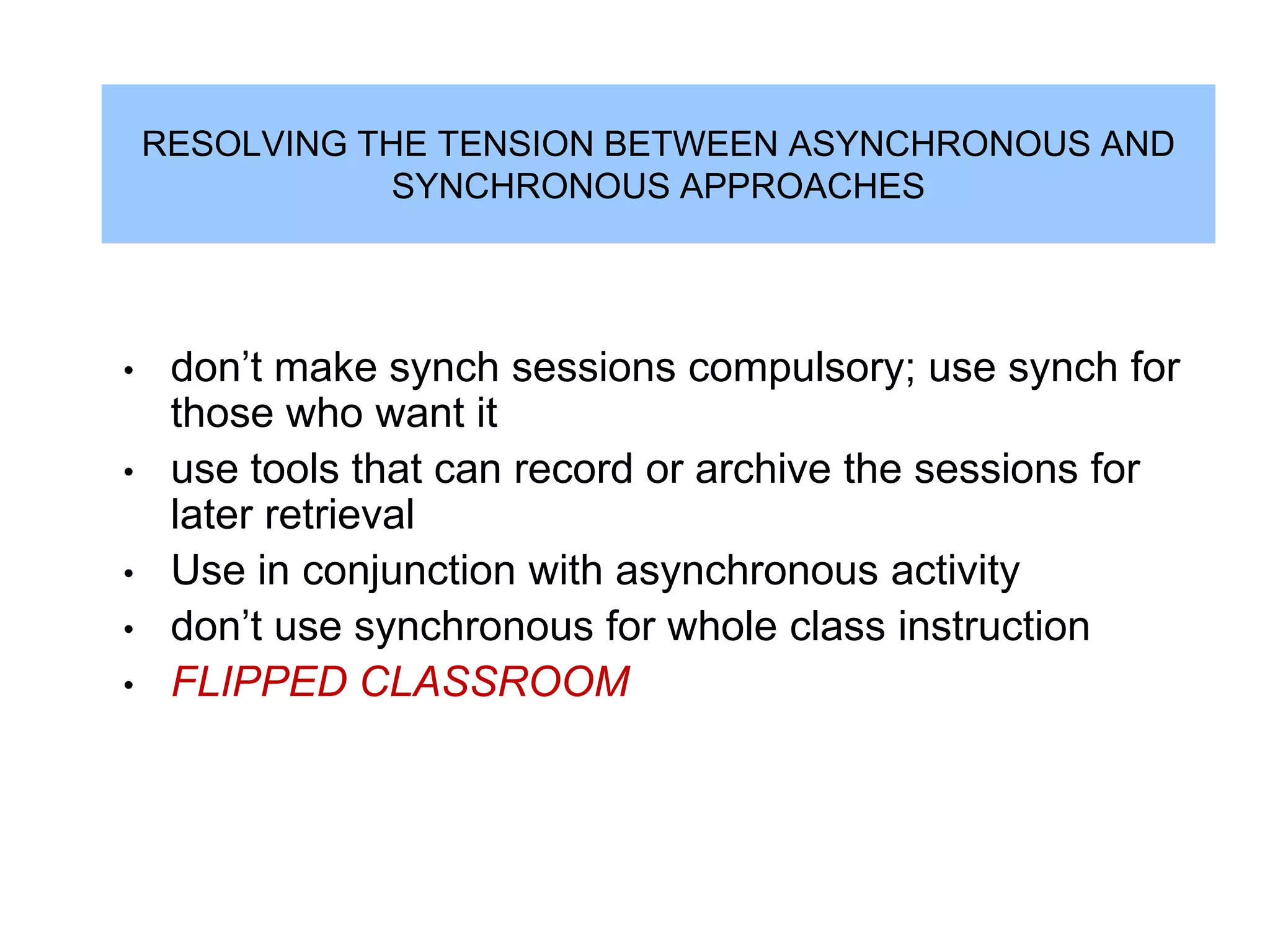 RESOLVING THE TENSION BETWEEN ASYNCHRONOUS AND SYNCHRONOUS APPROACHES

• don’t make synch sessions compulsory; use synch for those who want it
• use tools that can record or archive the sessions for later retrieval
• Use in conjunction with asynchronous activity
• don’t use synchronous for whole class instruction
• FLIPPED CLASSROOM